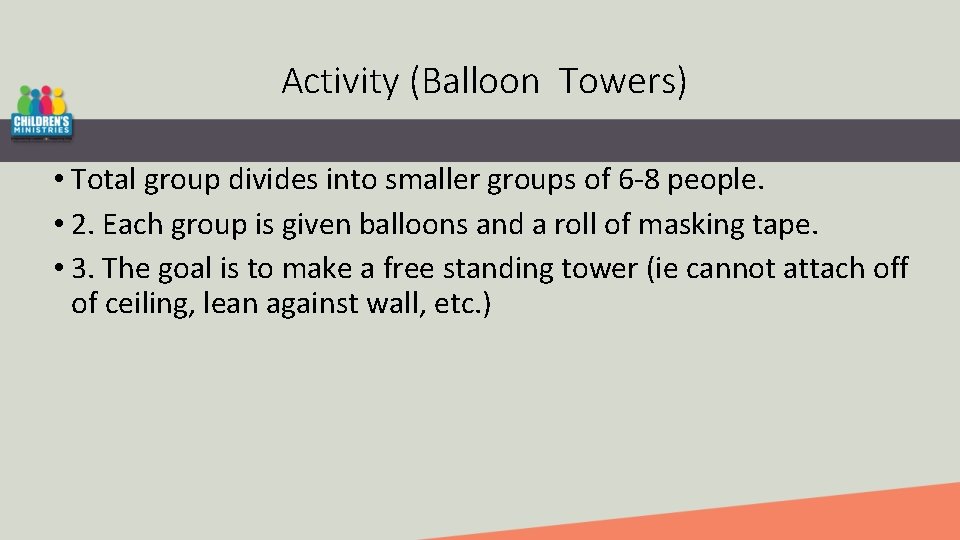 CHILDREN'S MINISTRIES

Activity (Balloon Towers)

• Total group divides into smaller groups of 6-8 people.
• 2. Each group is given balloons and a roll of masking tape.
• 3. The goal is to make a free standing tower (ie cannot attach off of ceiling, lean against wall, etc.)